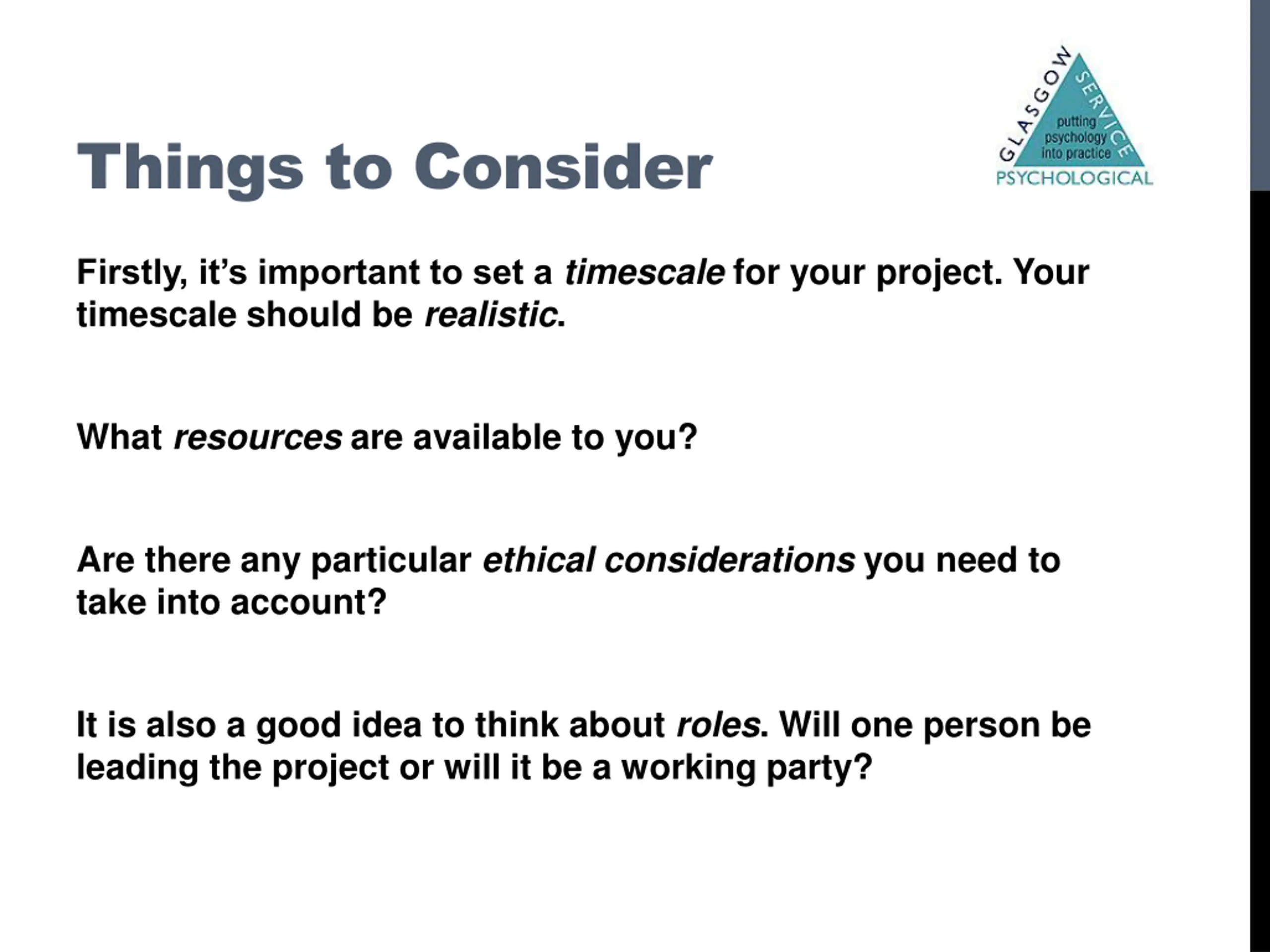 Things to Consider

GLASGOW SERVICE
putting psychology into practice
PSYCHOLOGICAL

Firstly, it's important to set a timescale for your project. Your timescale should be realistic.

What resources are available to you?

Are there any particular ethical considerations you need to take into account?

It is also a good idea to think about roles. Will one person be leading the project or will it be a working party?